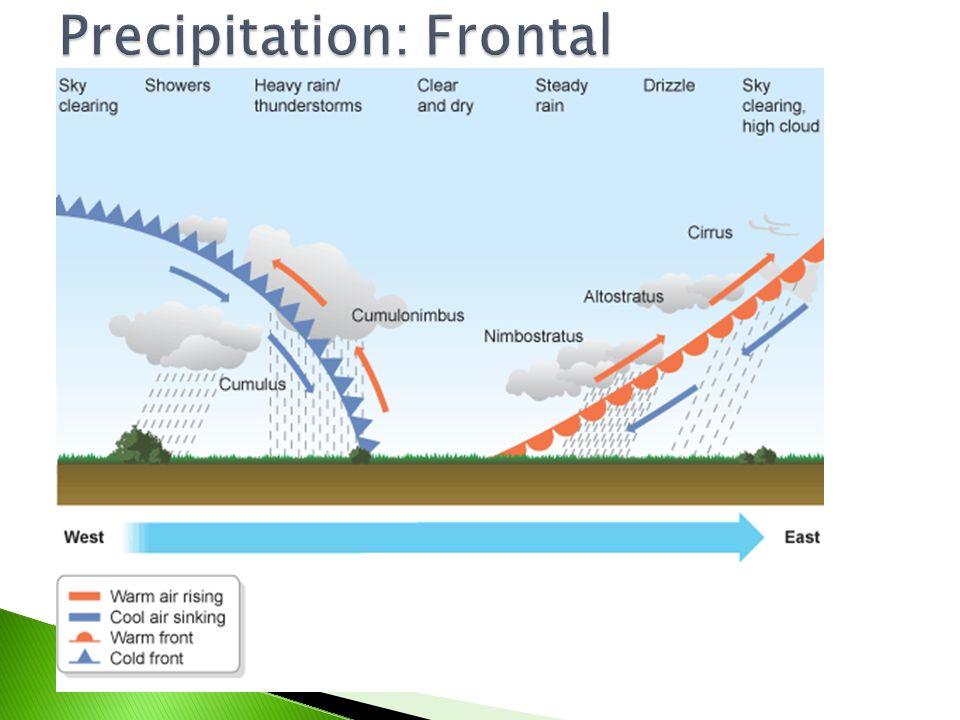 Precipitation: Frontal

Sky clearing

Showers

Heavy rain/ thunderstorms

Clear and dry

Steady rain

Drizzle

Sky clearing, high cloud

Cirrus

Altostratus

Cumulonimbus

Nimbostratus

Cumulus

West

East

Warm air rising
Cool air sinking
Warm front
Cold front